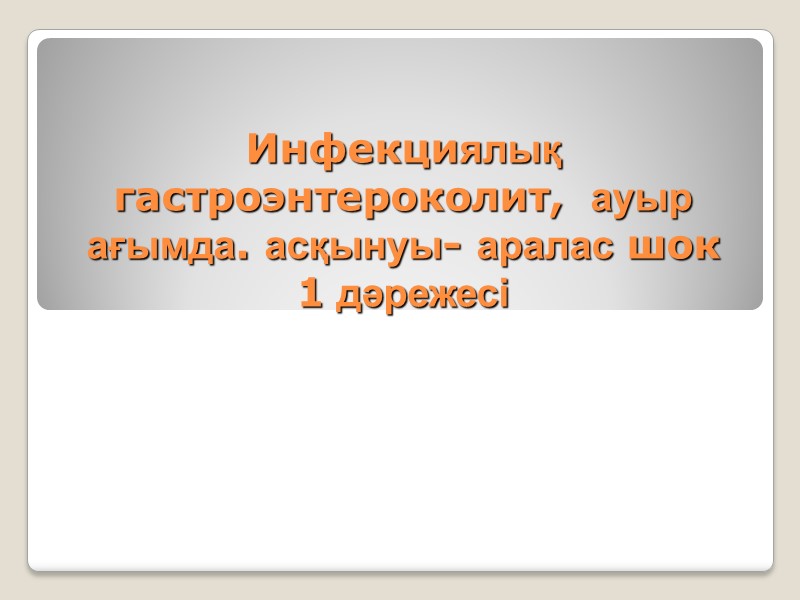 Инфекциялық гастроэнтероколит, ауыр ағымда. асқынуы- аралас шок 1 дәрежесі